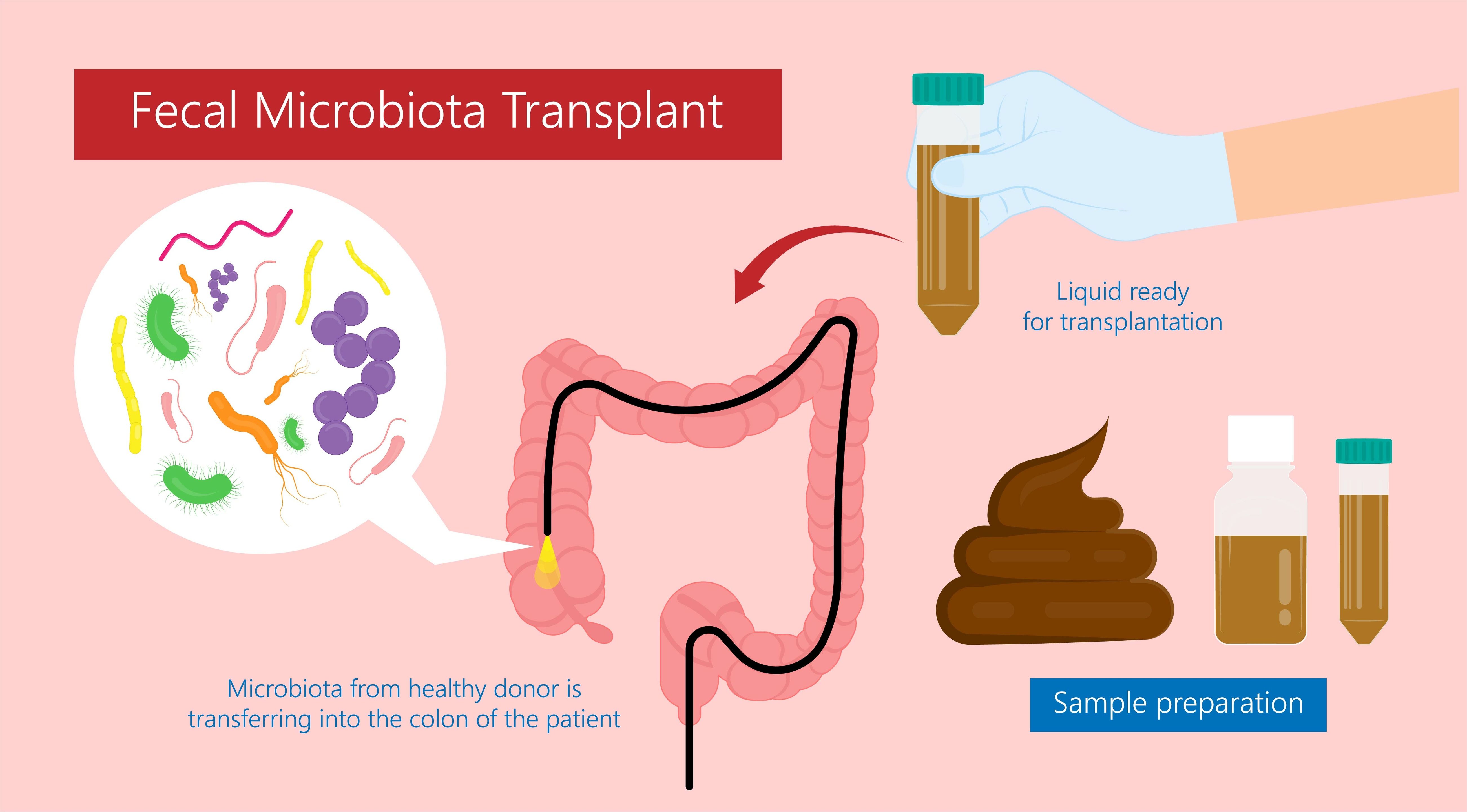 Fecal Microbiota Transplant

Liquid ready for transplantation

Microbiota from healthy donor is transferring into the colon of the patient

Sample preparation